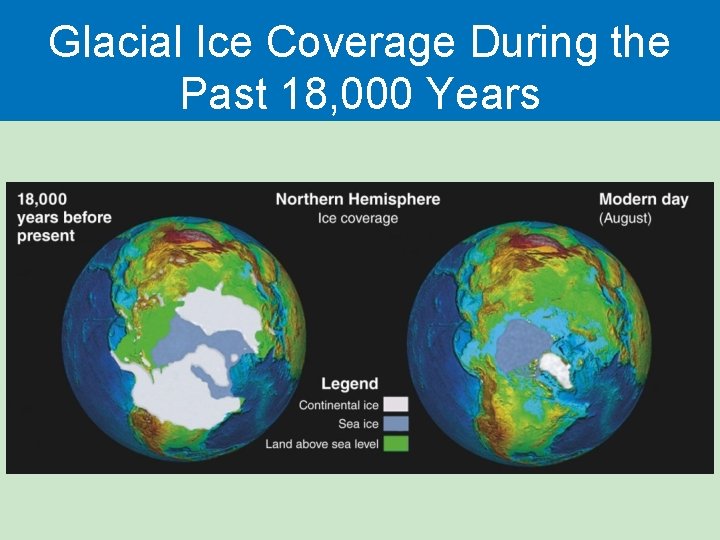 Glacial Ice Coverage During the Past 18,000 Years

18,000 years before present

Northern Hemisphere
Ice coverage

Modern day
(August)

Legend
Continental ice
Sea ice
Land above sea level